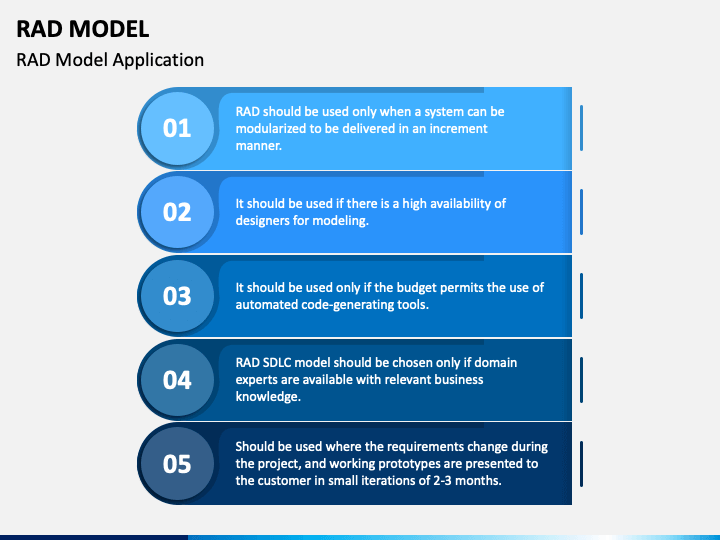 RAD MODEL
RAD Model Application

01
RAD should be used only when a system can be modularized to be delivered in an increment manner.

02
It should be used if there is a high availability of designers for modeling.

03
It should be used only if the budget permits the use of automated code-generating tools.

04
RAD SDLC model should be chosen only if domain experts are available with relevant business knowledge.

05
Should be used where the requirements change during the project, and working prototypes are presented to the customer in small iterations of 2-3 months.